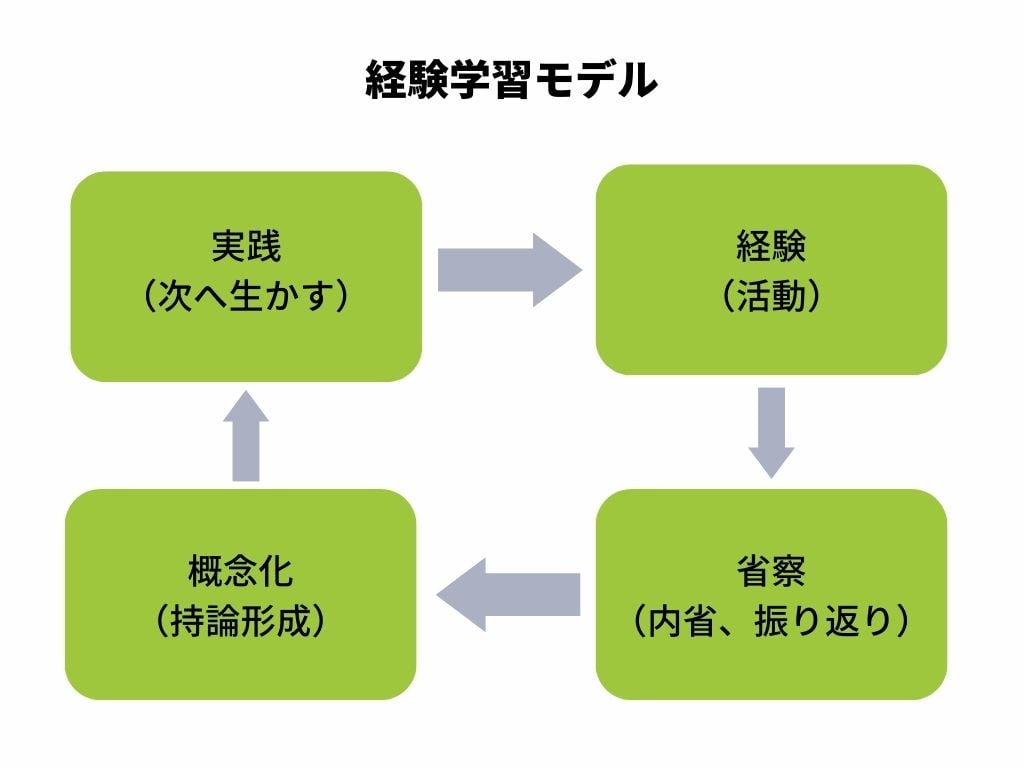 経験学習モデル

実践
（次へ生かす）

経験
（活動）

省察
（内省、振り返り）

概念化
（持論形成）